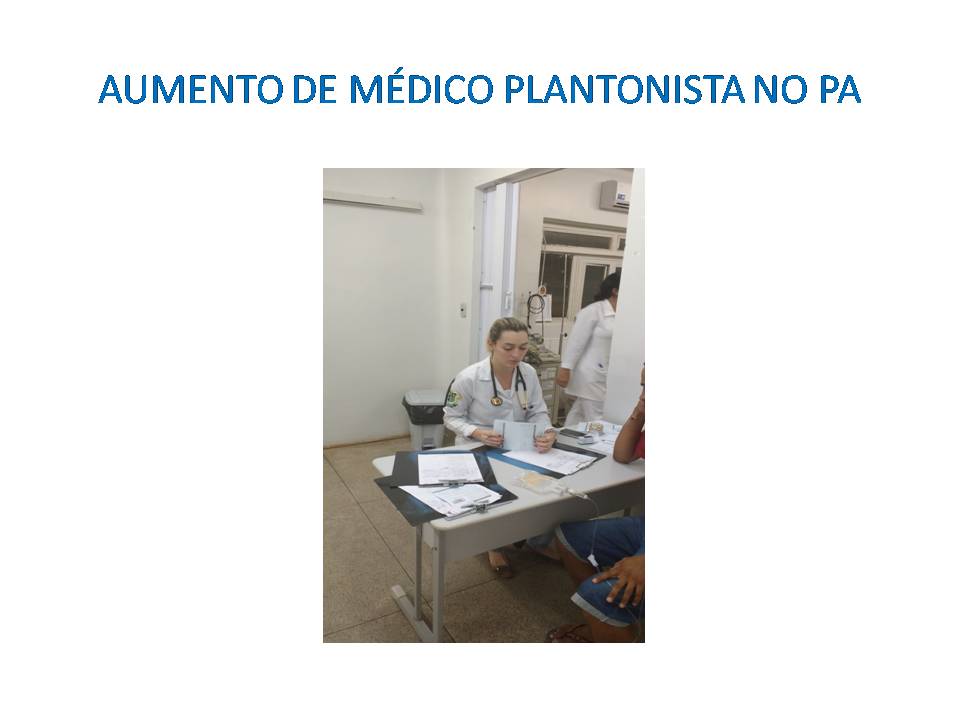 AUMENTO DE MÉDICO PLANTONISTA NO PA